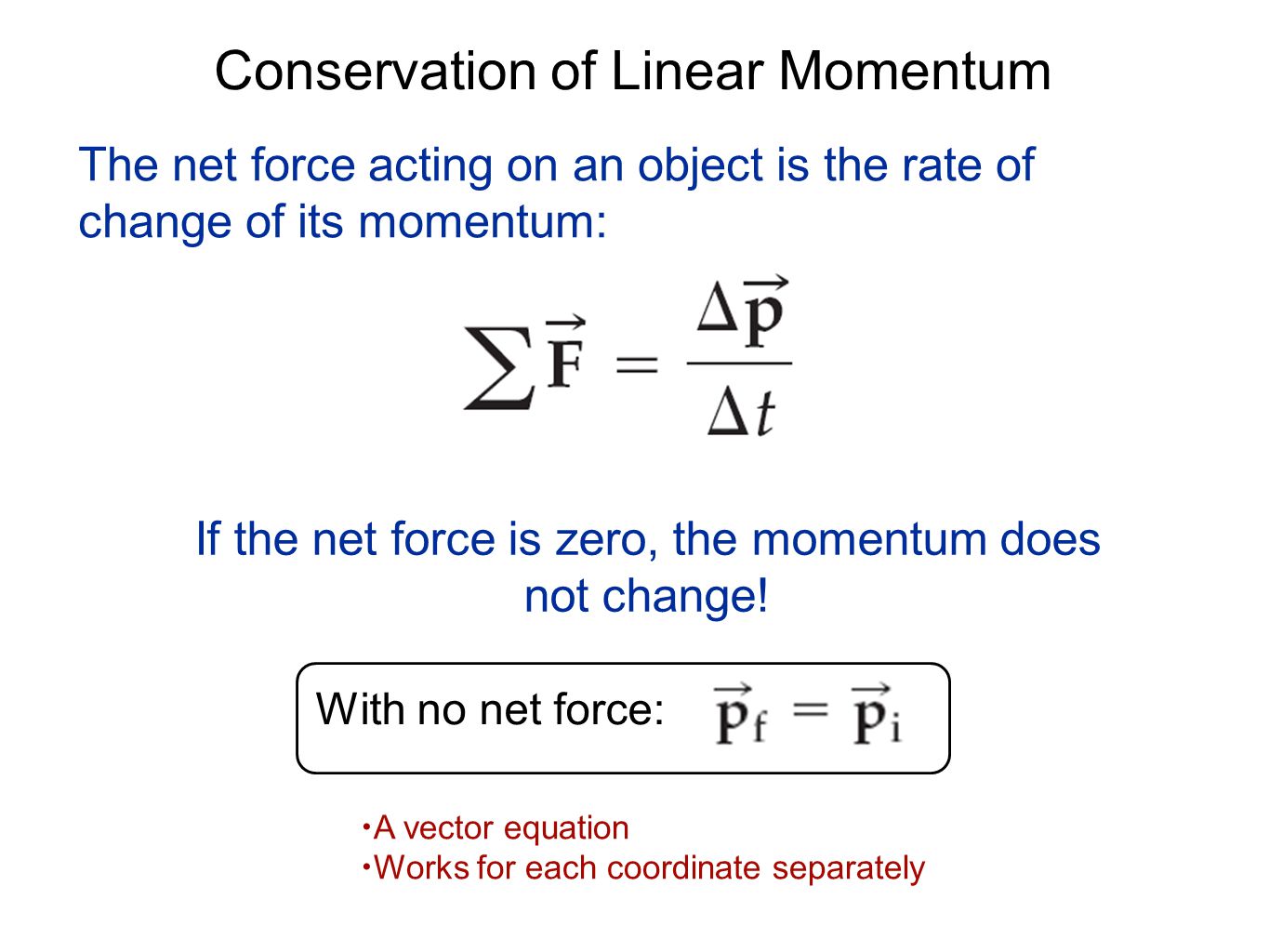 Conservation of Linear Momentum

The net force acting on an object is the rate of change of its momentum:

$\sum \vec{\mathbf{F}} = \frac{\Delta \vec{\mathbf{p}}}{\Delta t}$

If the net force is zero, the momentum does not change!

With no net force: $\vec{\mathbf{p}}_f = \vec{\mathbf{p}}_i$

•A vector equation
•Works for each coordinate separately